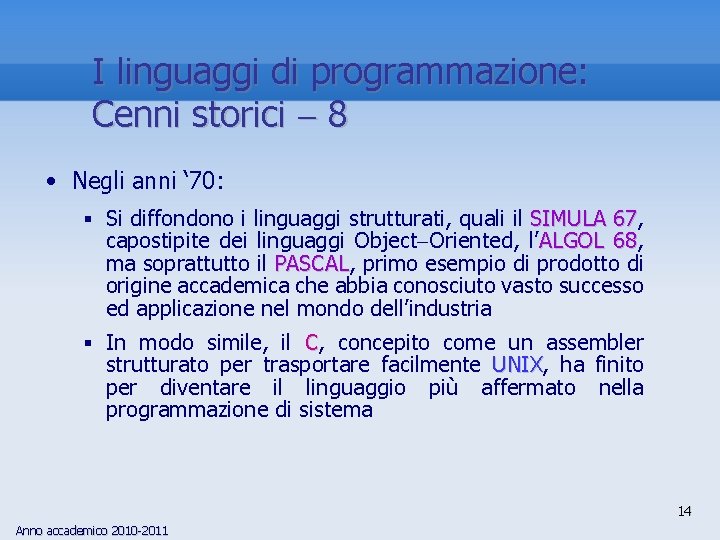 I linguaggi di programmazione: Cenni storici – 8

• Negli anni ‘70:

▪ Si diffondono i linguaggi strutturati, quali il SIMULA 67, capostipite dei linguaggi Object–Oriented, l’ALGOL 68, ma soprattutto il PASCAL, primo esempio di prodotto di origine accademica che abbia conosciuto vasto successo ed applicazione nel mondo dell’industria

▪ In modo simile, il C, concepito come un assembler strutturato per trasportare facilmente UNIX, ha finito per diventare il linguaggio più affermato nella programmazione di sistema

14

Anno accademico 2010-2011